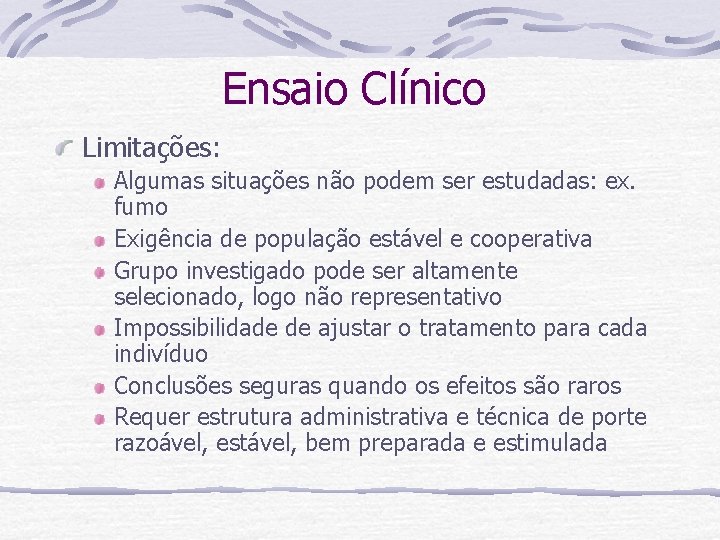 Ensaio Clínico

Limitações:

Algumas situações não podem ser estudadas: ex. fumo

Exigência de população estável e cooperativa

Grupo investigado pode ser altamente selecionado, logo não representativo

Impossibilidade de ajustar o tratamento para cada indivíduo

Conclusões seguras quando os efeitos são raros

Requer estrutura administrativa e técnica de porte razoável, estável, bem preparada e estimulada